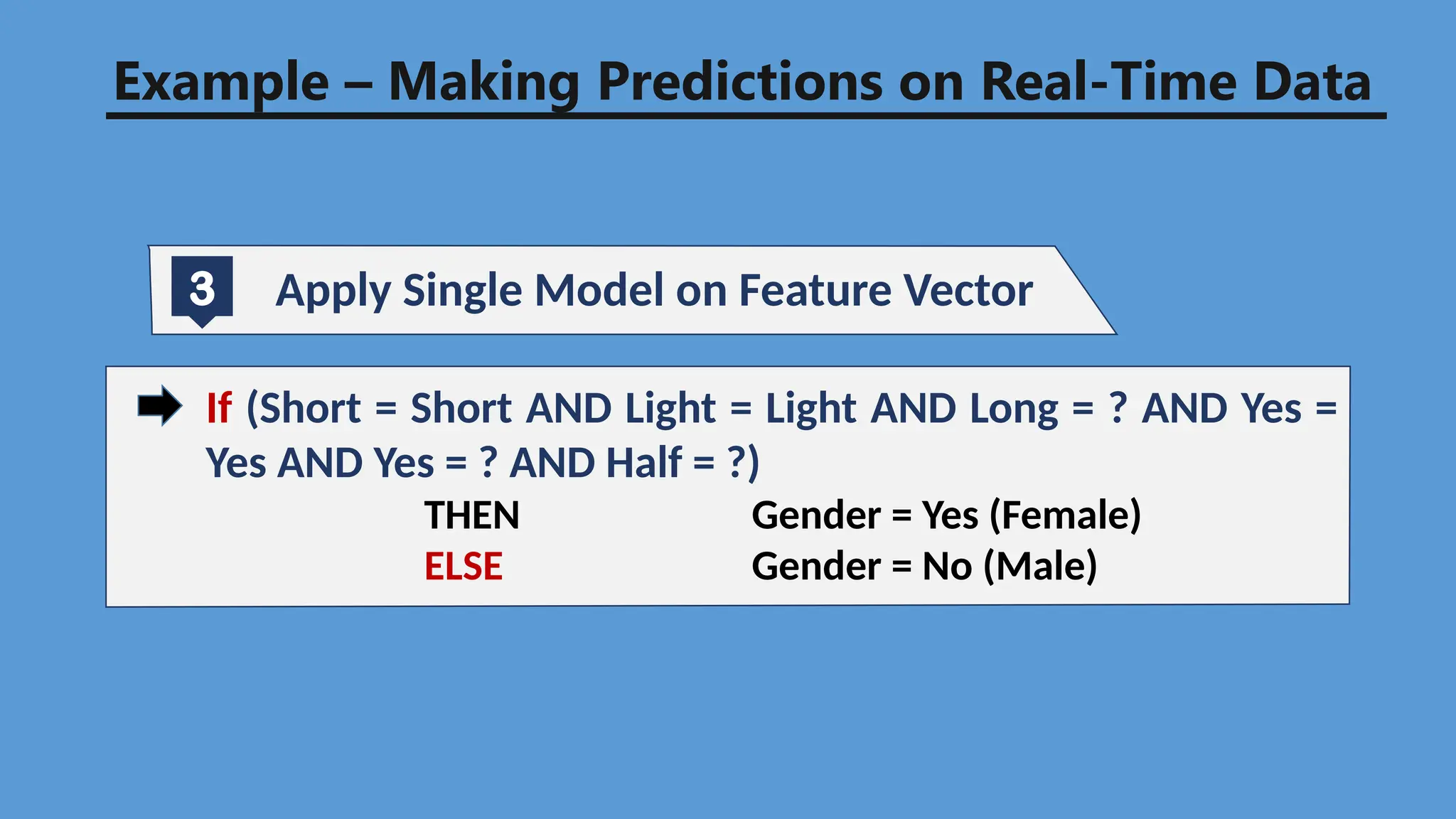 Example – Making Predictions on Real-Time Data

3 Apply Single Model on Feature Vector

If (Short = Short AND Light = Light AND Long = ? AND Yes = Yes AND Yes = ? AND Half = ?)
THEN Gender = Yes (Female)
ELSE Gender = No (Male)